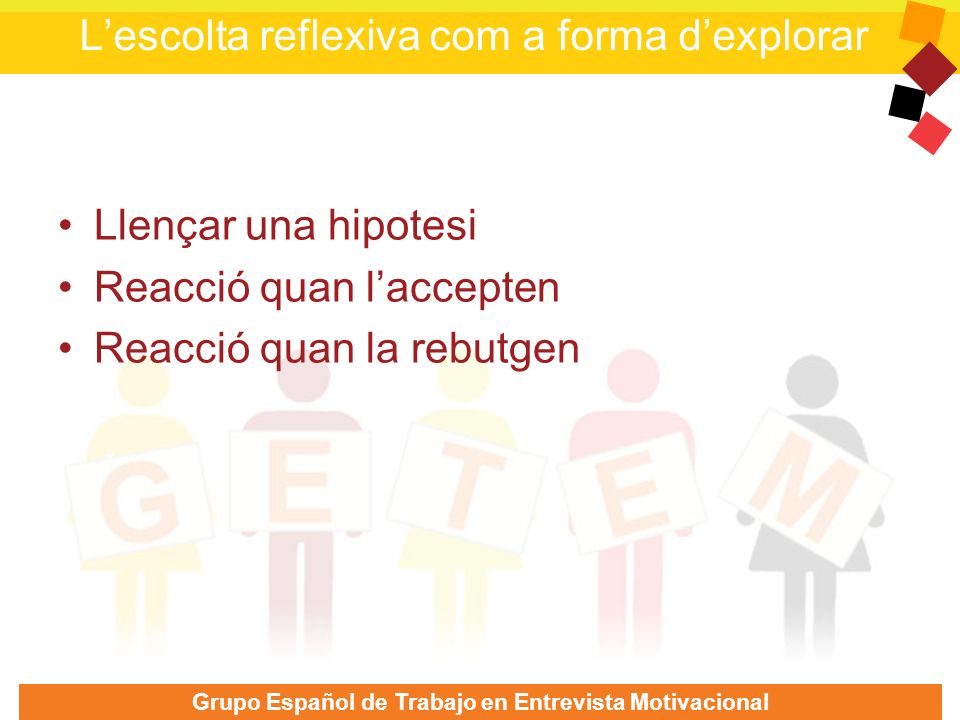 L’escolta reflexiva com a forma d’explorar

• Llençar una hipotesi
• Reacció quan l’accepten
• Reacció quan la rebutgen

G E T E M

Grupo Español de Trabajo en Entrevista Motivacional